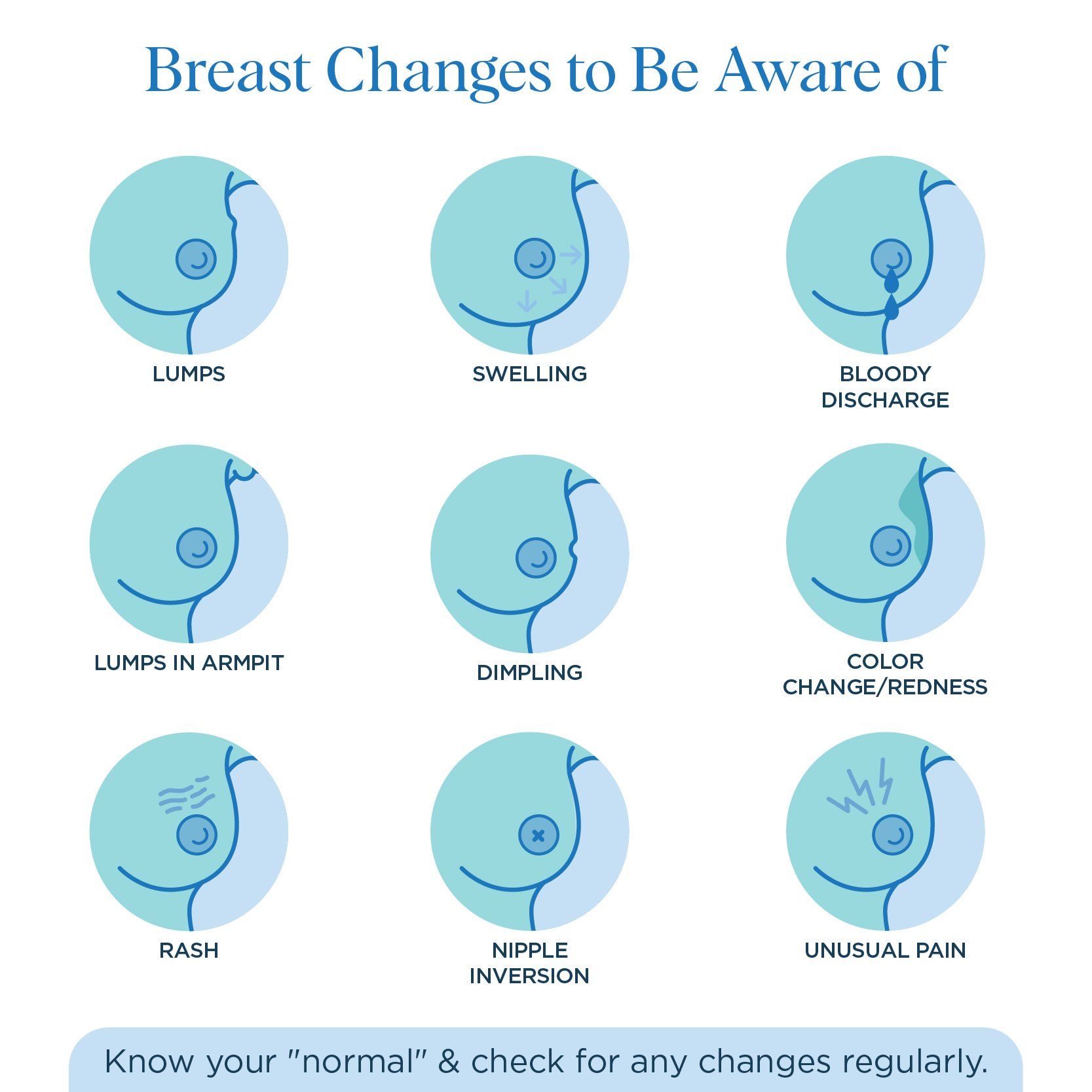 Breast Changes to Be Aware of

LUMPS

SWELLING

BLOODY DISCHARGE

LUMPS IN ARMPIT

DIMPLING

COLOR CHANGE/REDNESS

RASH

NIPPLE INVERSION

UNUSUAL PAIN

Know your "normal" & check for any changes regularly.